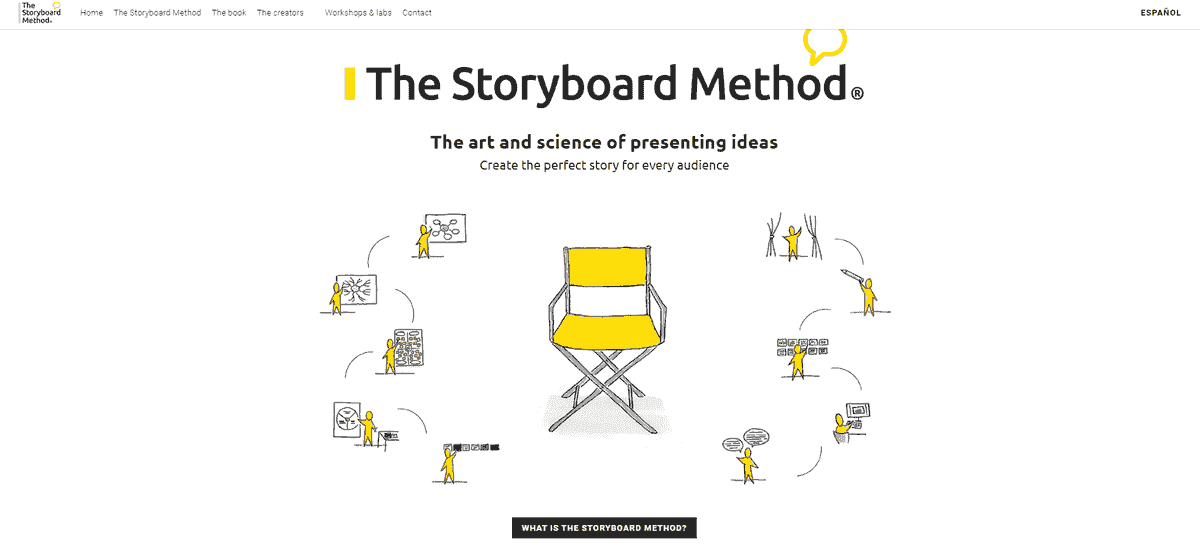 The Storyboard Method®

Home The Storyboard Method The book The creators Workshops & labs Contact

ESPAÑOL

The Storyboard Method®

The art and science of presenting ideas

Create the perfect story for every audience

WHAT IS THE STORYBOARD METHOD?